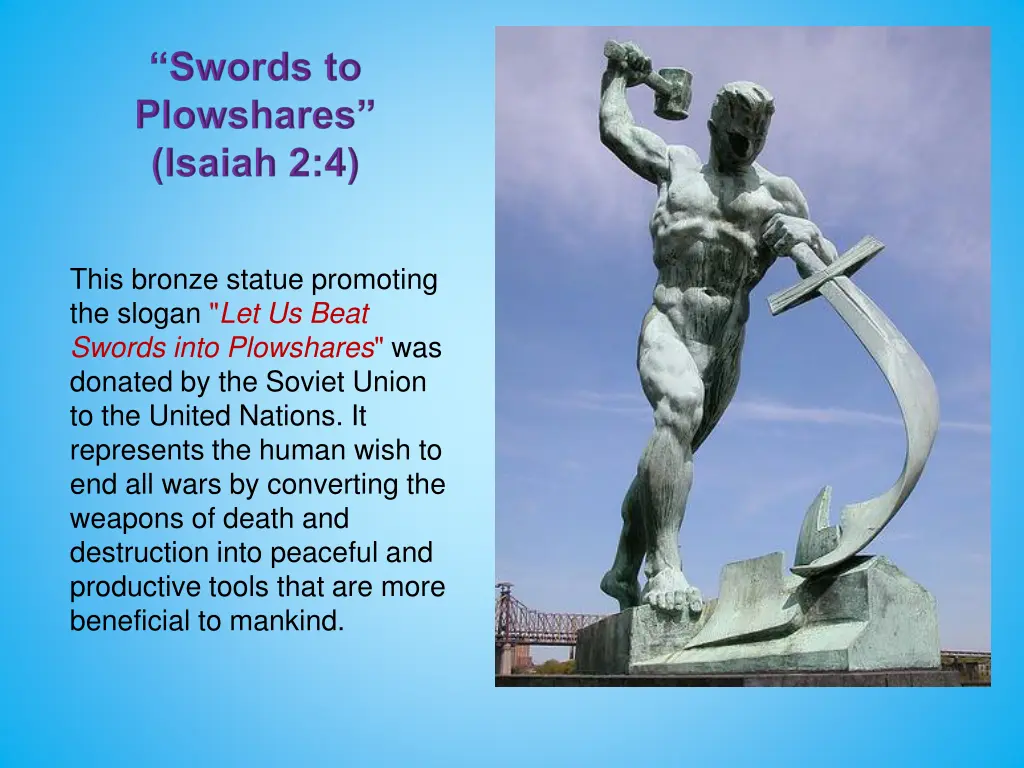 “Swords to Plowshares” (Isaiah 2:4)

This bronze statue promoting the slogan "Let Us Beat Swords into Plowshares" was donated by the Soviet Union to the United Nations. It represents the human wish to end all wars by converting the weapons of death and destruction into peaceful and productive tools that are more beneficial to mankind.